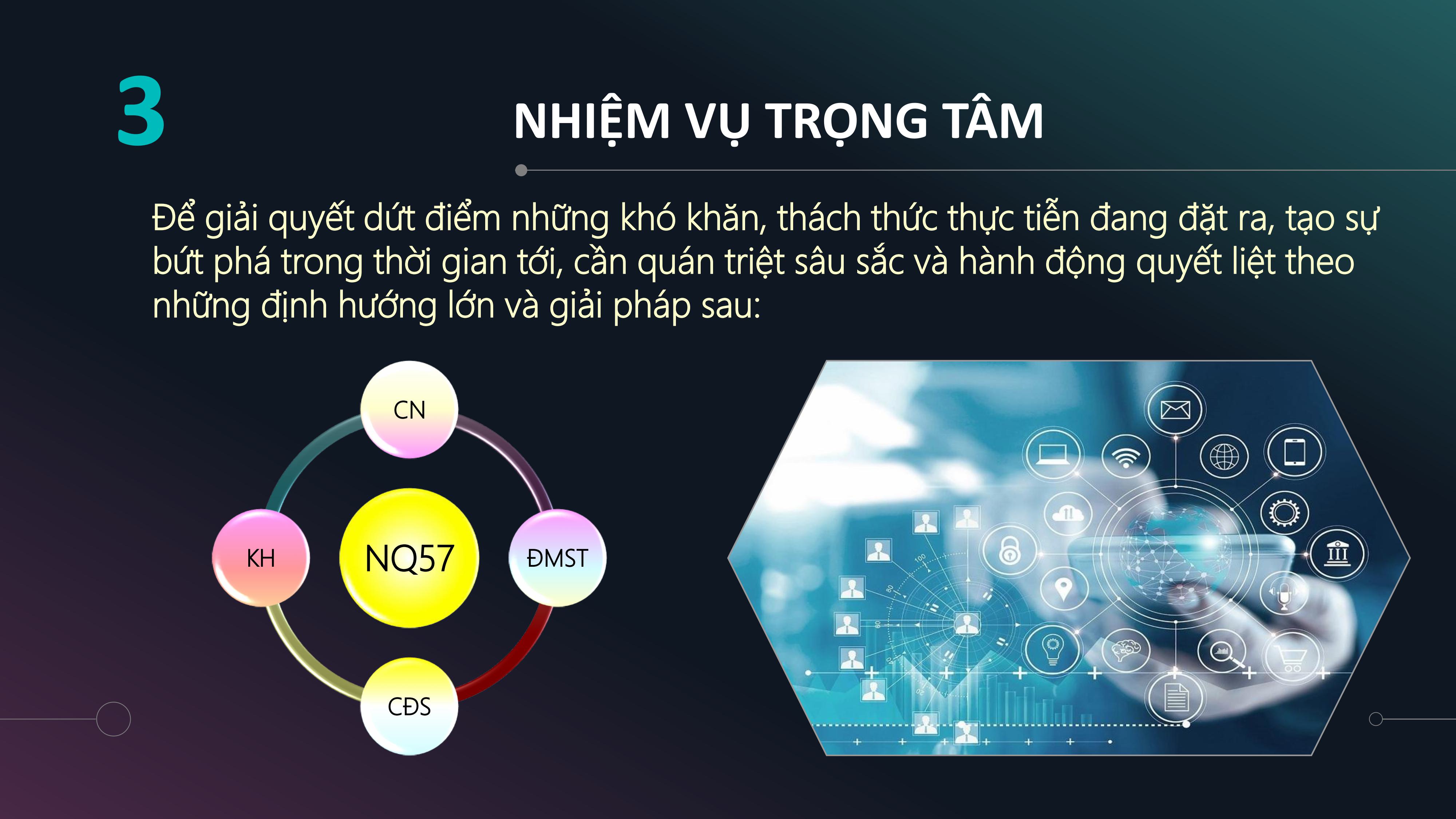 3

NHIỆM VỤ TRỌNG TÂM

Để giải quyết dứt điểm những khó khăn, thách thức thực tiễn đang đặt ra, tạo sự bứt phá trong thời gian tới, cần quán triệt sâu sắc và hành động quyết liệt theo những định hướng lớn và giải pháp sau:

CN

KH

NQ57

ĐMST

CĐS